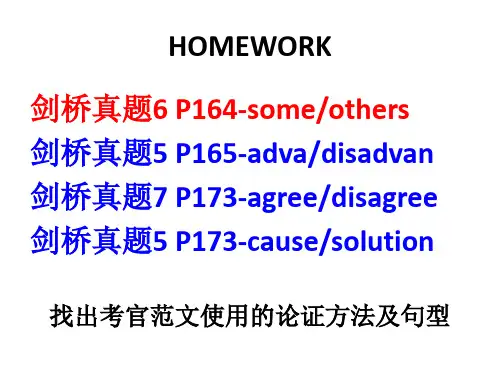 HOMEWORK

剑桥真题6 P164-some/others

剑桥真题5 P165-adva/disadvan

剑桥真题7 P173-agree/disagree

剑桥真题5 P173-cause/solution

找出考官范文使用的论证方法及句型